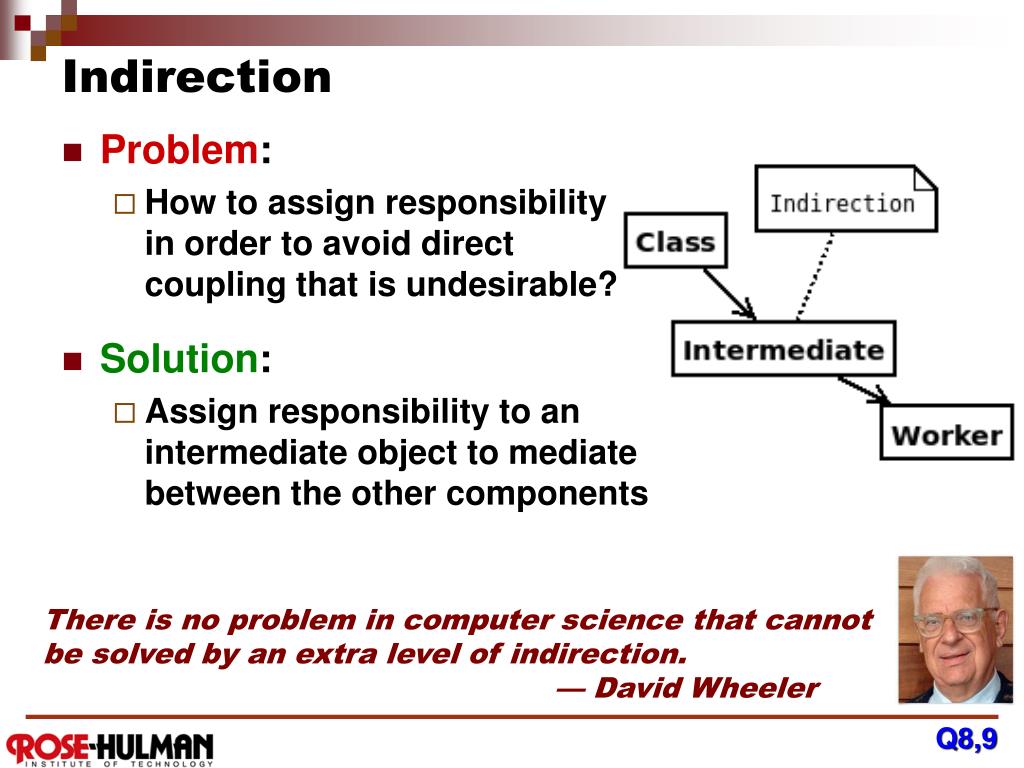 Indirection

■ Problem:

□ How to assign responsibility in order to avoid direct coupling that is undesirable?

■ Solution:

□ Assign responsibility to an intermediate object to mediate between the other components

Indirection

Class

Intermediate

Worker

There is no problem in computer science that cannot be solved by an extra level of indirection.

— David Wheeler

ROSE-HULMAN
INSTITUTE OF TECHNOLOGY

Q8,9